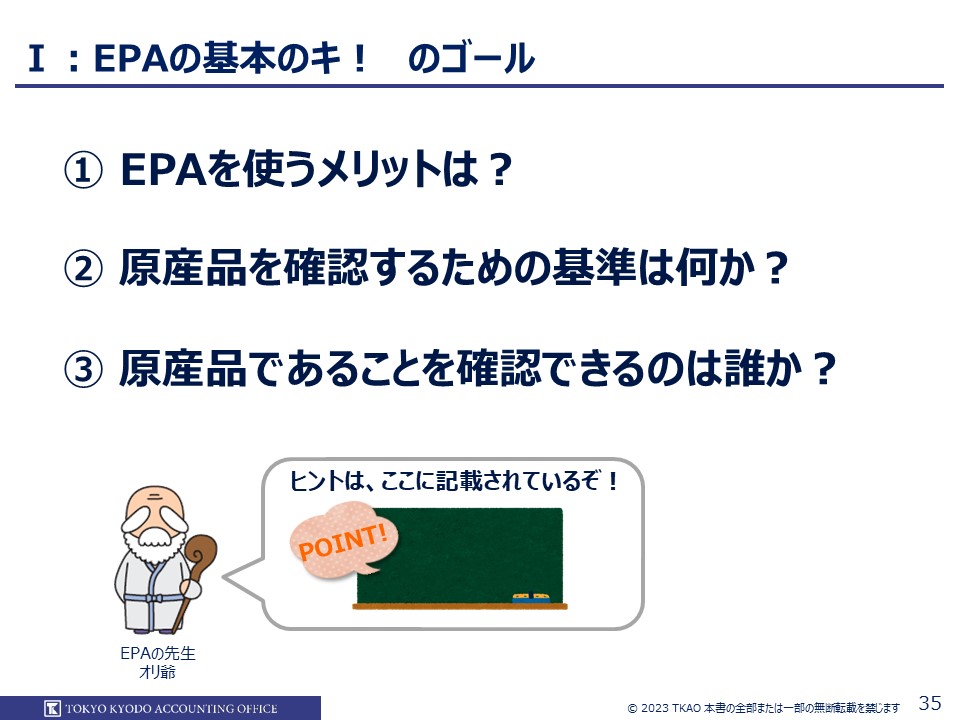 Ⅰ：EPAの基本のキ！　のゴール

① EPAを使うメリットは？

② 原産品を確認するための基準は何か？

③ 原産品であることを確認できるのは誰か？

ヒントは、ここに記載されているぞ！

POINT!

EPAの先生
オリ爺

TOKYO KYODO ACCOUNTING OFFICE

© 2023 TKAO 本書の全部または一部の無断転載を禁じます

35